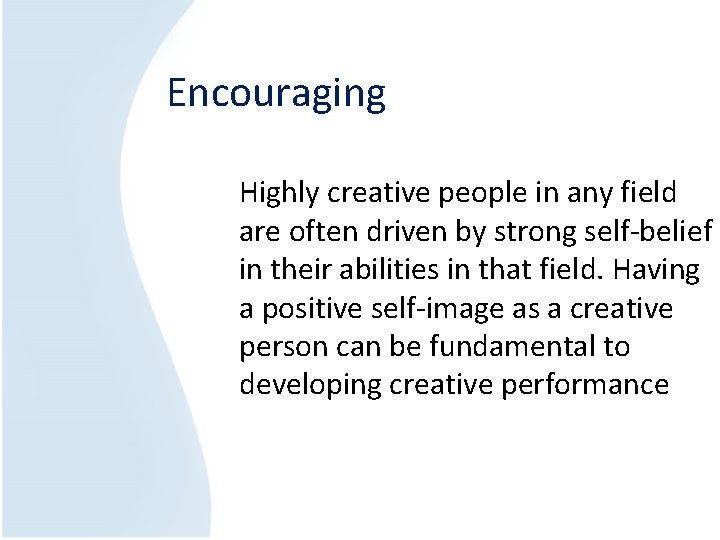 Encouraging

Highly creative people in any field are often driven by strong self-belief in their abilities in that field. Having a positive self-image as a creative person can be fundamental to developing creative performance